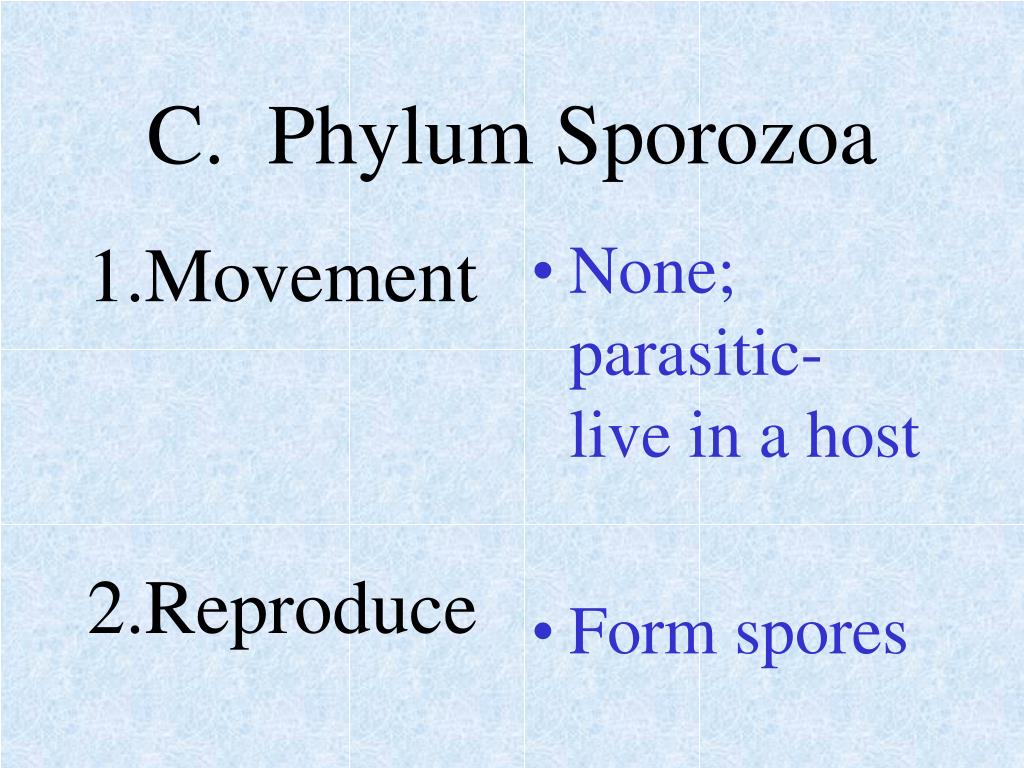 C. Phylum Sporozoa

1.Movement

2.Reproduce

• None; parasitic- live in a host

• Form spores